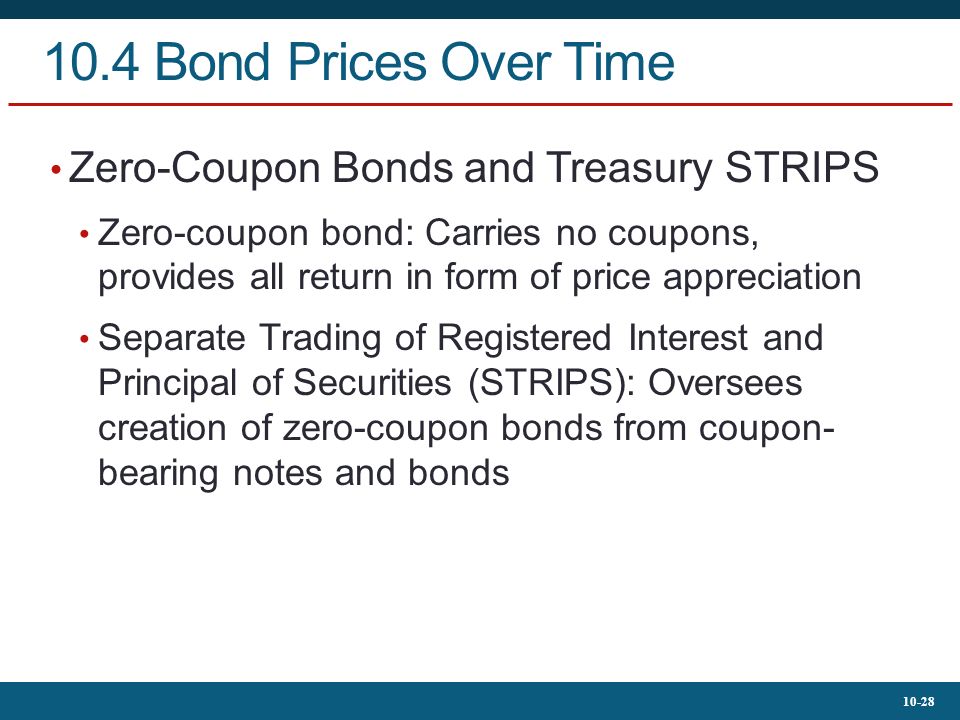 10.4 Bond Prices Over Time

• Zero-Coupon Bonds and Treasury STRIPS

• Zero-coupon bond: Carries no coupons, provides all return in form of price appreciation

• Separate Trading of Registered Interest and Principal of Securities (STRIPS): Oversees creation of zero-coupon bonds from coupon-bearing notes and bonds

10-28